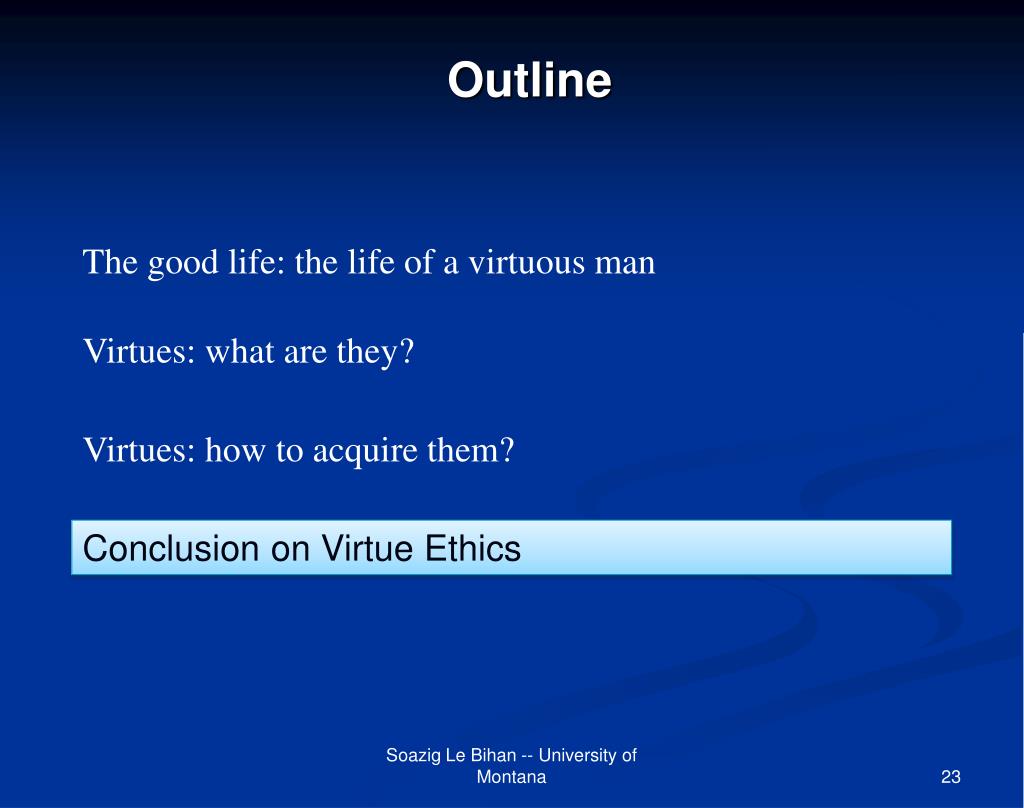 Outline

The good life: the life of a virtuous man

Virtues: what are they?

Virtues: how to acquire them?

Conclusion on Virtue Ethics

Soazig Le Bihan -- University of Montana

23